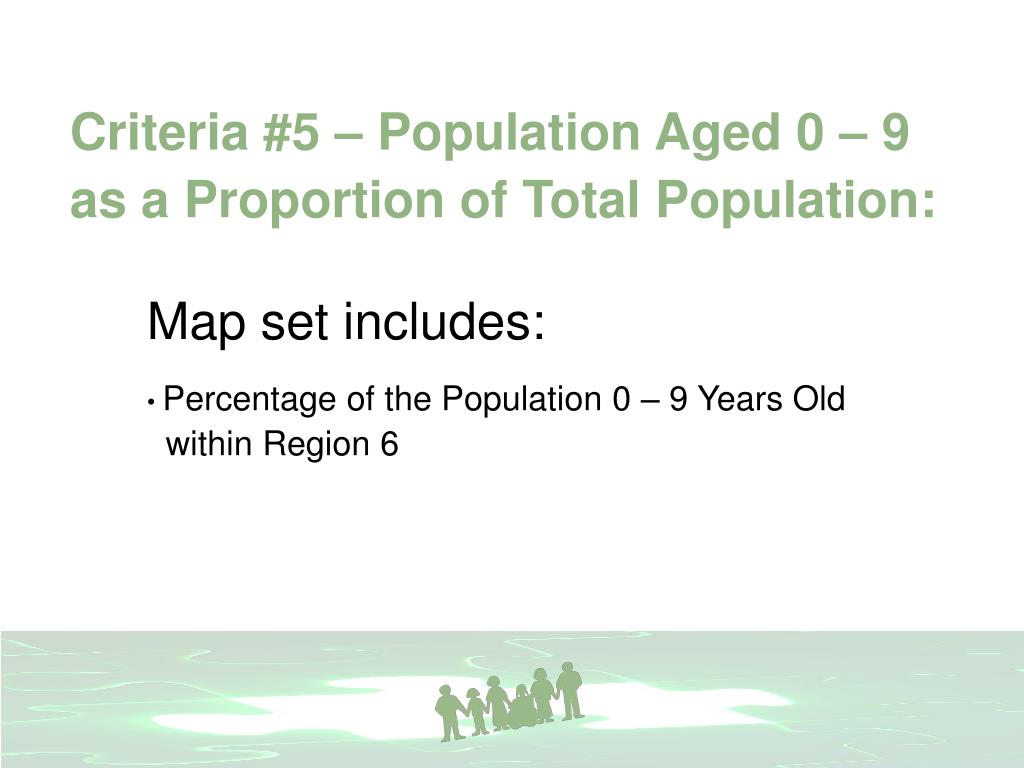 Criteria #5 – Population Aged 0 – 9 as a Proportion of Total Population:

Map set includes:

• Percentage of the Population 0 – 9 Years Old within Region 6